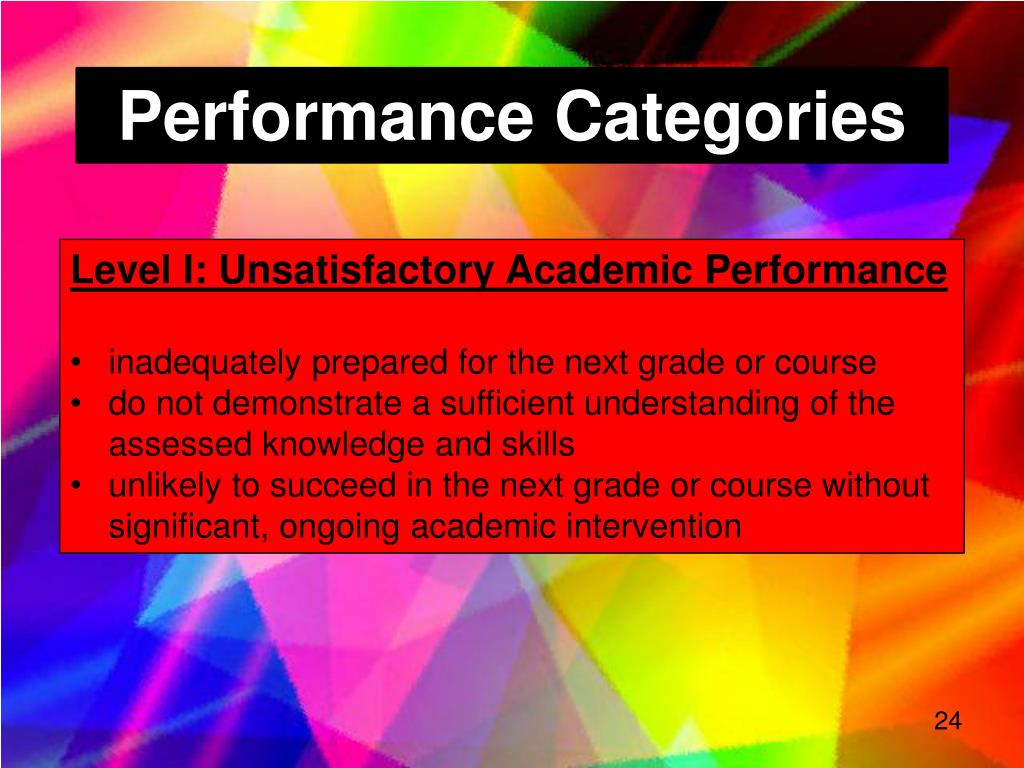 Performance Categories

Level I: Unsatisfactory Academic Performance

• inadequately prepared for the next grade or course
• do not demonstrate a sufficient understanding of the assessed knowledge and skills
• unlikely to succeed in the next grade or course without significant, ongoing academic intervention

24